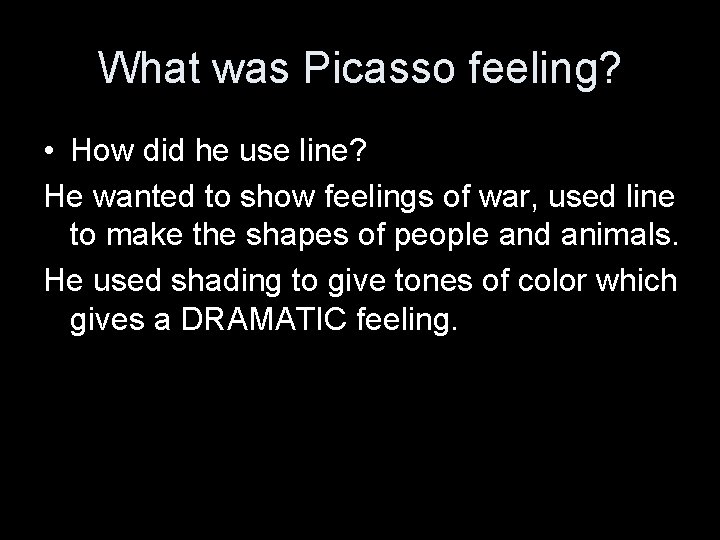 What was Picasso feeling?

• How did he use line?

He wanted to show feelings of war, used line to make the shapes of people and animals.

He used shading to give tones of color which gives a DRAMATIC feeling.